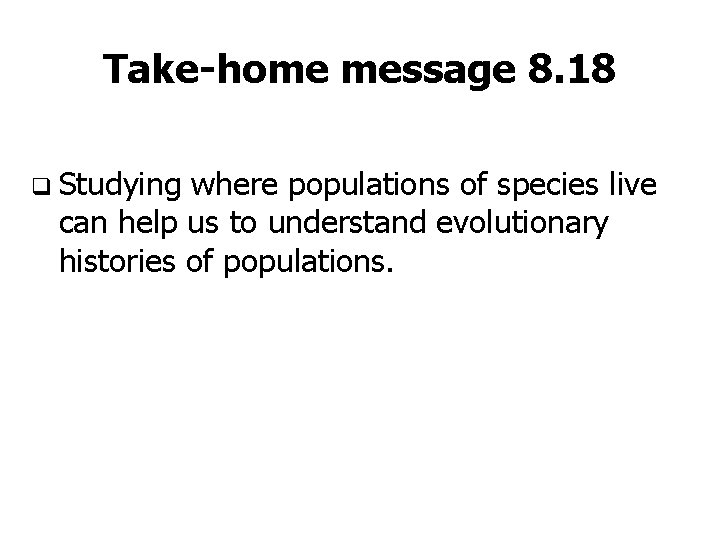 Take-home message 8.18

❑ Studying where populations of species live can help us to understand evolutionary histories of populations.